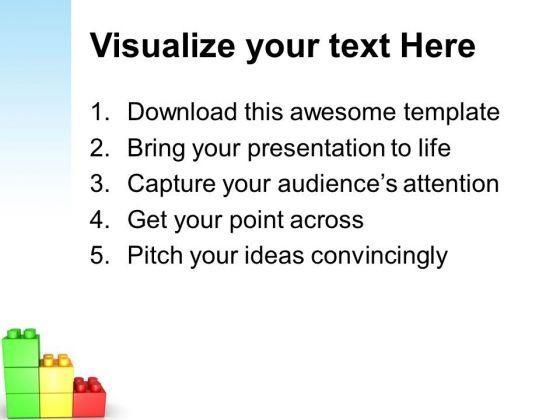 Visualize your text Here

1. Download this awesome template
2. Bring your presentation to life
3. Capture your audience's attention
4. Get your point across
5. Pitch your ideas convincingly